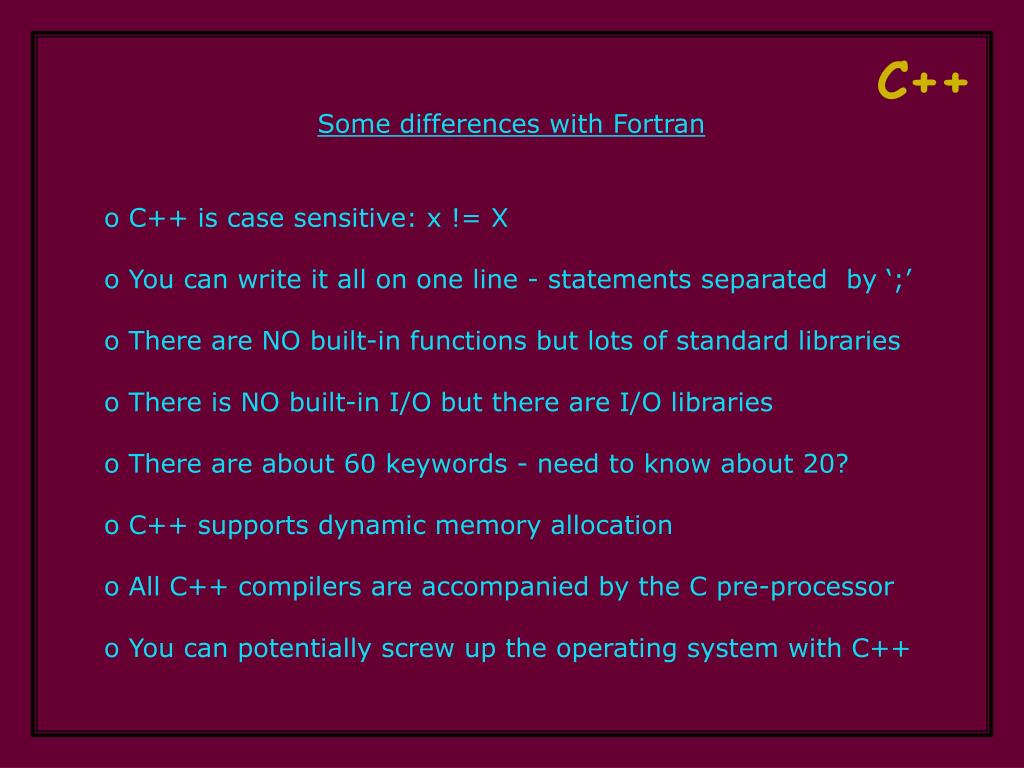 C++

Some differences with Fortran

o C++ is case sensitive: x != X

o You can write it all on one line - statements separated by ‘;’

o There are NO built-in functions but lots of standard libraries

o There is NO built-in I/O but there are I/O libraries

o There are about 60 keywords - need to know about 20?

o C++ supports dynamic memory allocation

o All C++ compilers are accompanied by the C pre-processor

o You can potentially screw up the operating system with C++